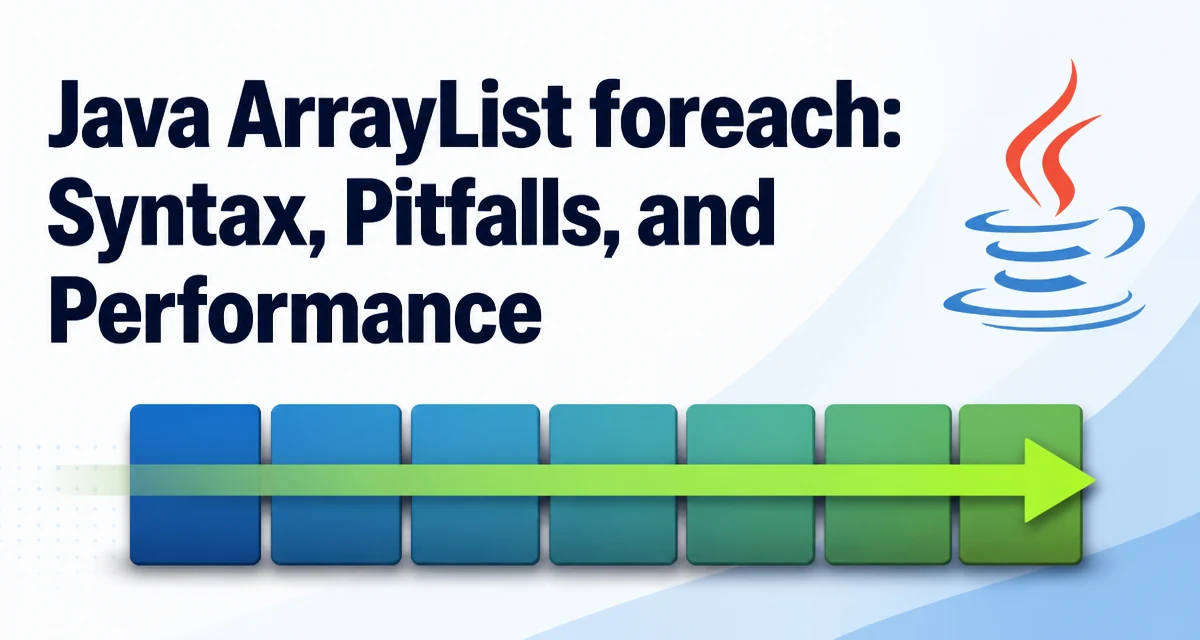 Java ArrayList foreach: Syntax, Pitfalls, and Performance